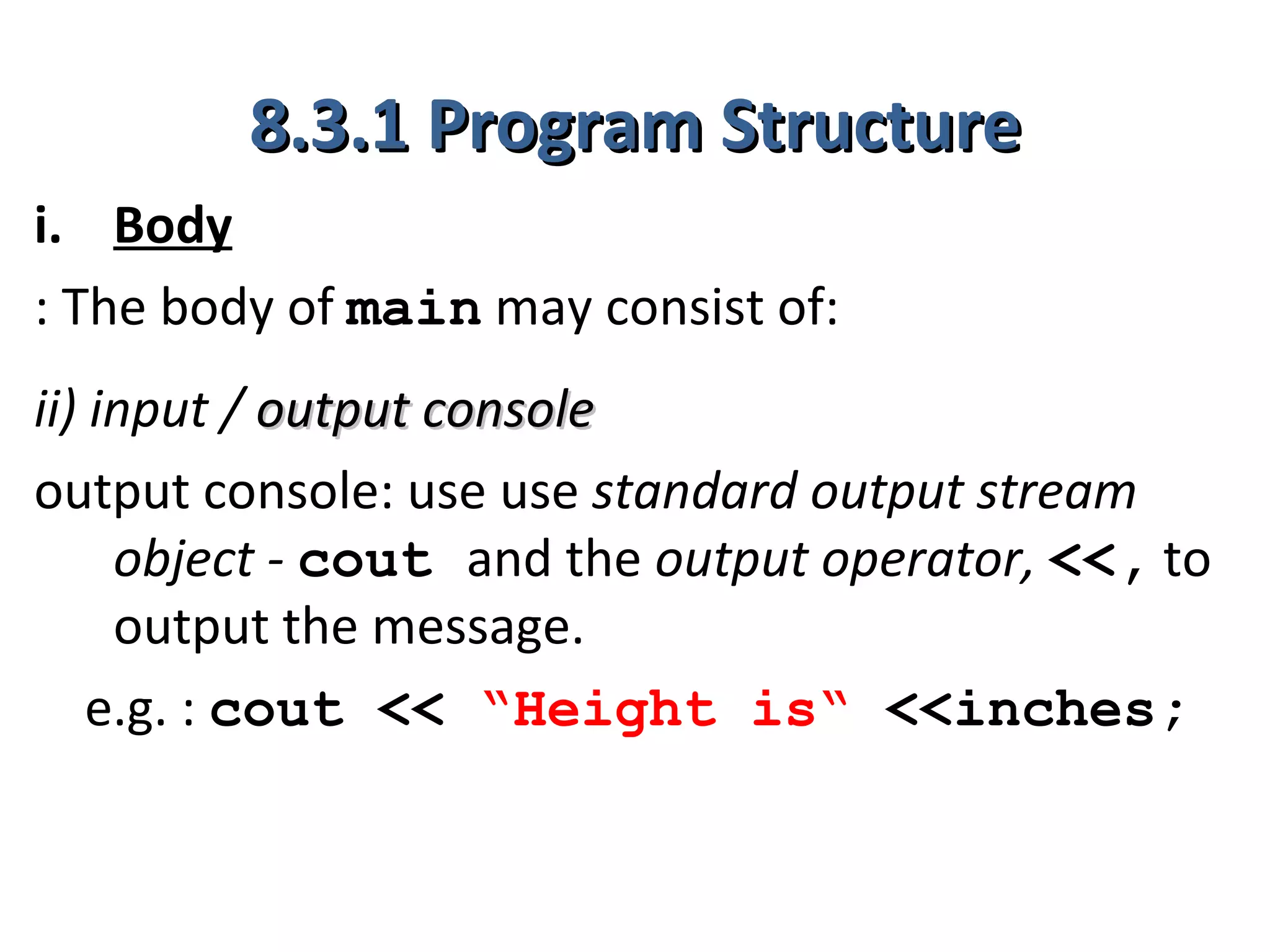 8.3.1 Program Structure

i. Body

: The body of main may consist of:

ii) input / output console

output console: use use standard output stream object - cout and the output operator, << , to output the message.

e.g. : cout << “Height is“ <<inches;